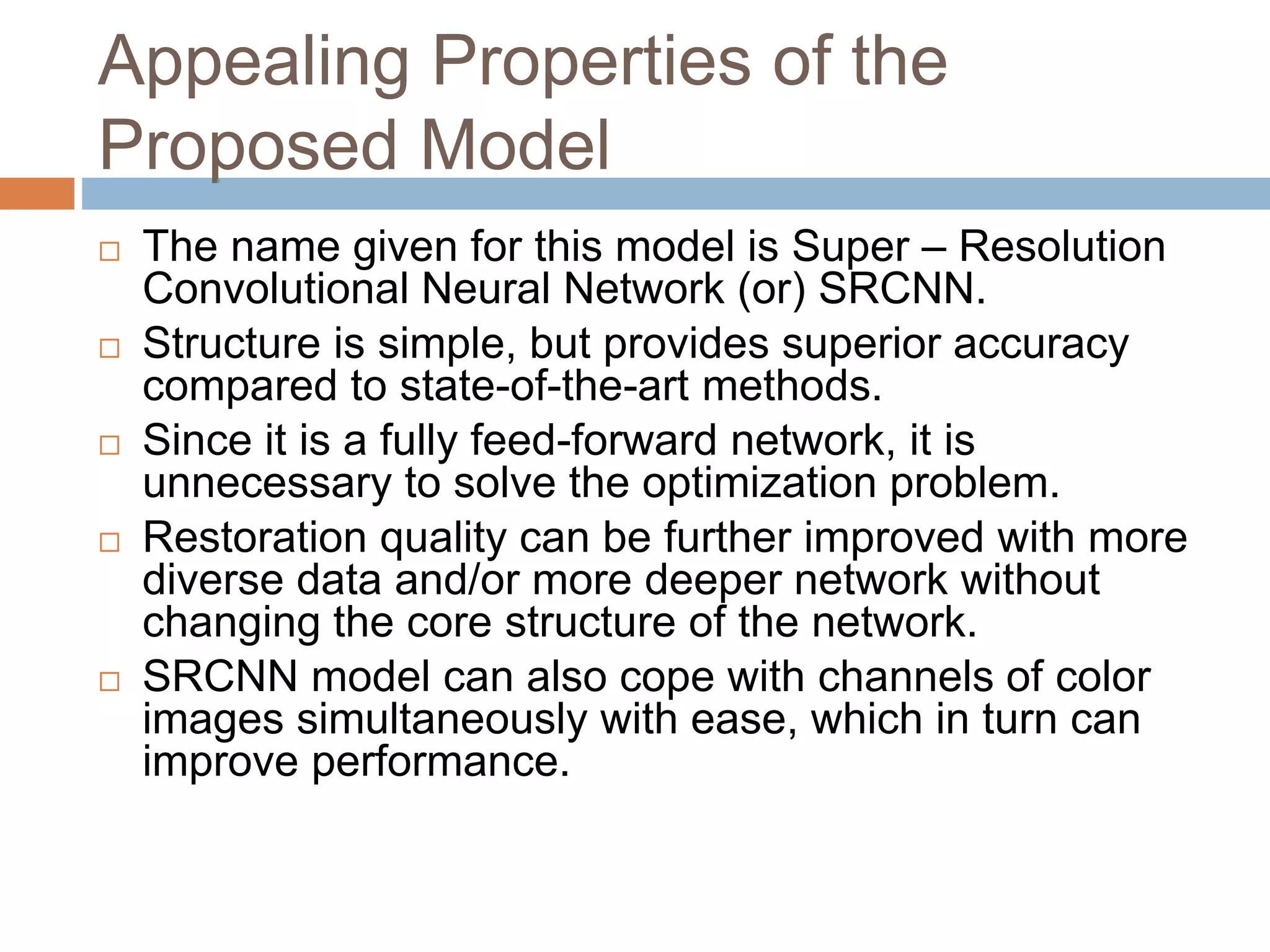 Appealing Properties of the Proposed Model

□ The name given for this model is Super – Resolution Convolutional Neural Network (or) SRCNN.

□ Structure is simple, but provides superior accuracy compared to state-of-the-art methods.

□ Since it is a fully feed-forward network, it is unnecessary to solve the optimization problem.

□ Restoration quality can be further improved with more diverse data and/or more deeper network without changing the core structure of the network.

□ SRCNN model can also cope with channels of color images simultaneously with ease, which in turn can improve performance.